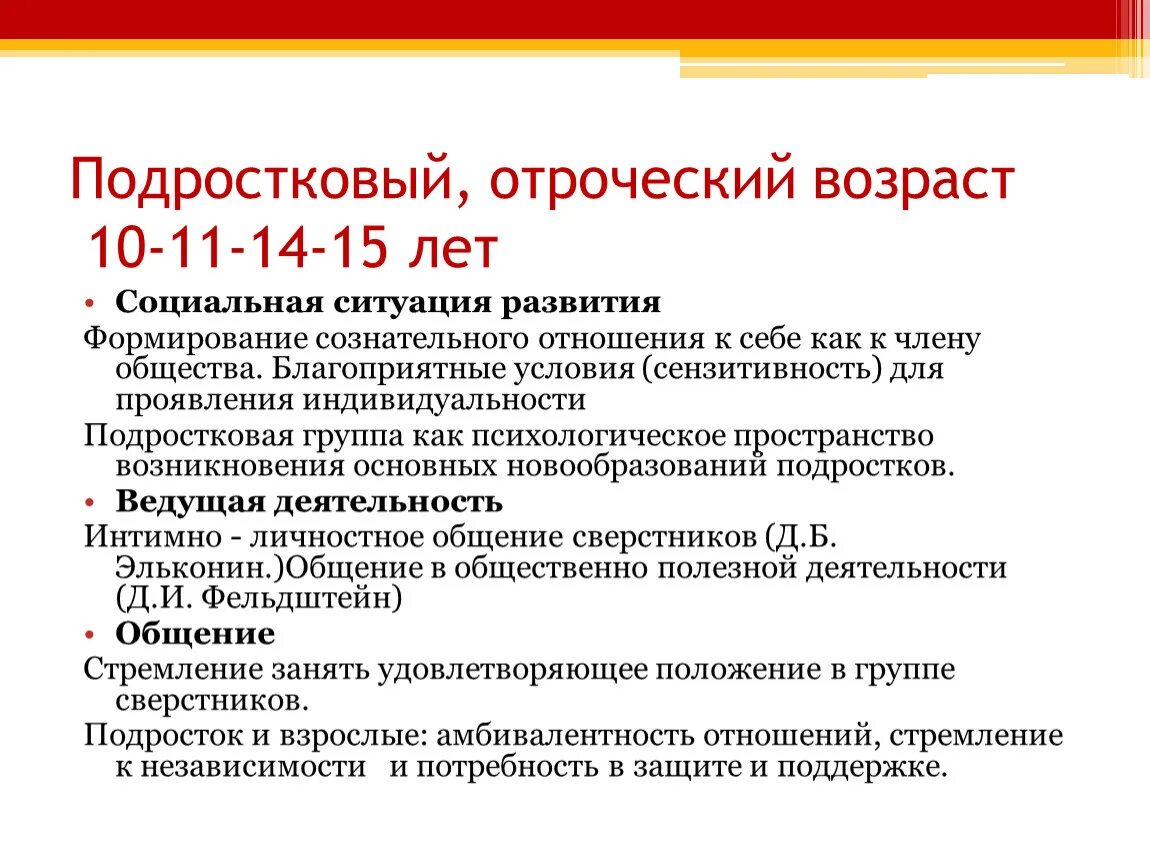 Подростковый, отроческий возраст 10-11-14-15 лет

• Социальная ситуация развития

Формирование сознательного отношения к себе как к члену общества. Благоприятные условия (сензитивность) для проявления индивидуальности

Подростковая группа как психологическое пространство возникновения основных новообразований подростков.

• Ведущая деятельность

Интимно - личностное общение сверстников (Д.Б. Эльконин.)Общение в общественно полезной деятельности (Д.И. Фельдштейн)

• Общение

Стремление занять удовлетворяющее положение в группе сверстников.

Подросток и взрослые: амбивалентность отношений, стремление к независимости и потребность в защите и поддержке.